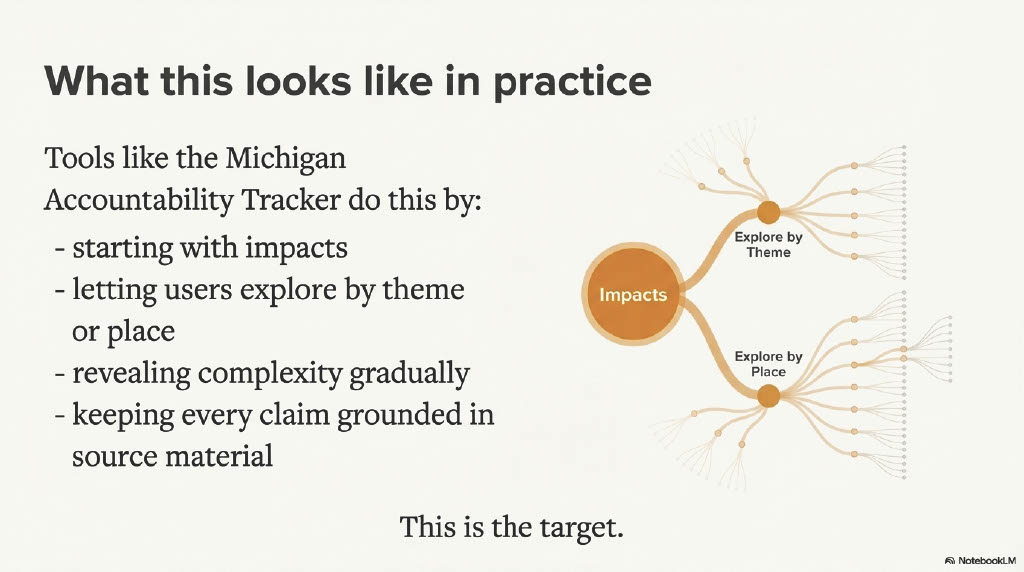 What this looks like in practice

Tools like the Michigan Accountability Tracker do this by:
- starting with impacts
- letting users explore by theme or place
- revealing complexity gradually
- keeping every claim grounded in source material

Impacts

Explore by Theme

Explore by Place

This is the target.

NotebookLM